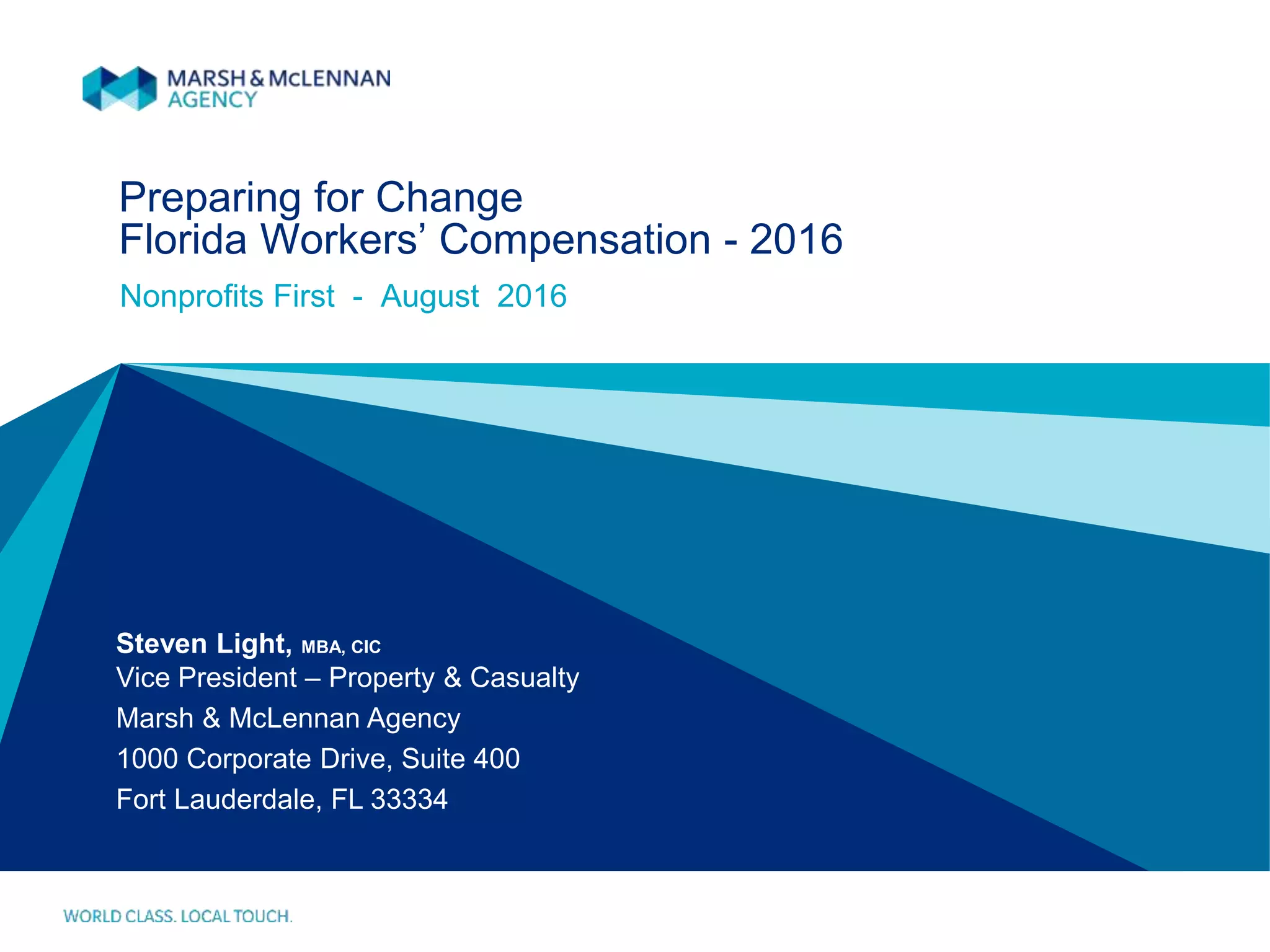 MARSH & McLENNAN AGENCY

Preparing for Change
Florida Workers' Compensation - 2016

Nonprofits First - August 2016

Steven Light, MBA, CIC
Vice President – Property & Casualty
Marsh & McLennan Agency
1000 Corporate Drive, Suite 400
Fort Lauderdale, FL 33334

WORLD CLASS. LOCAL TOUCH.